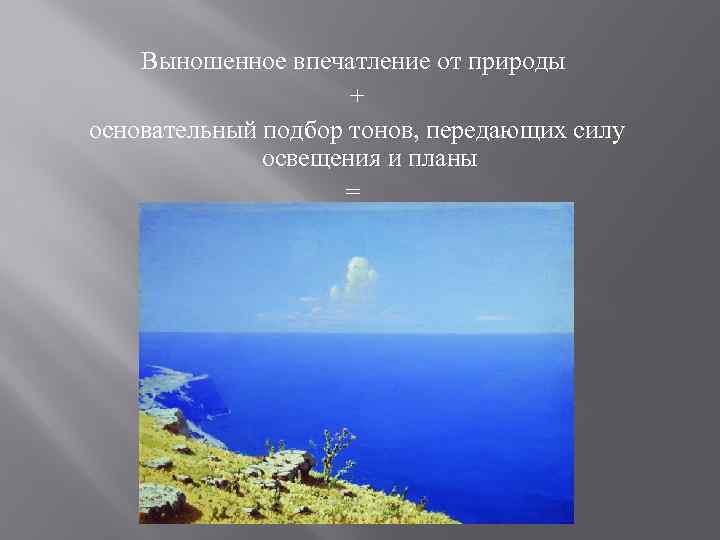 Выношенное впечатление от природы
+
основательный подбор тонов, передающих силу освещения и планы
=